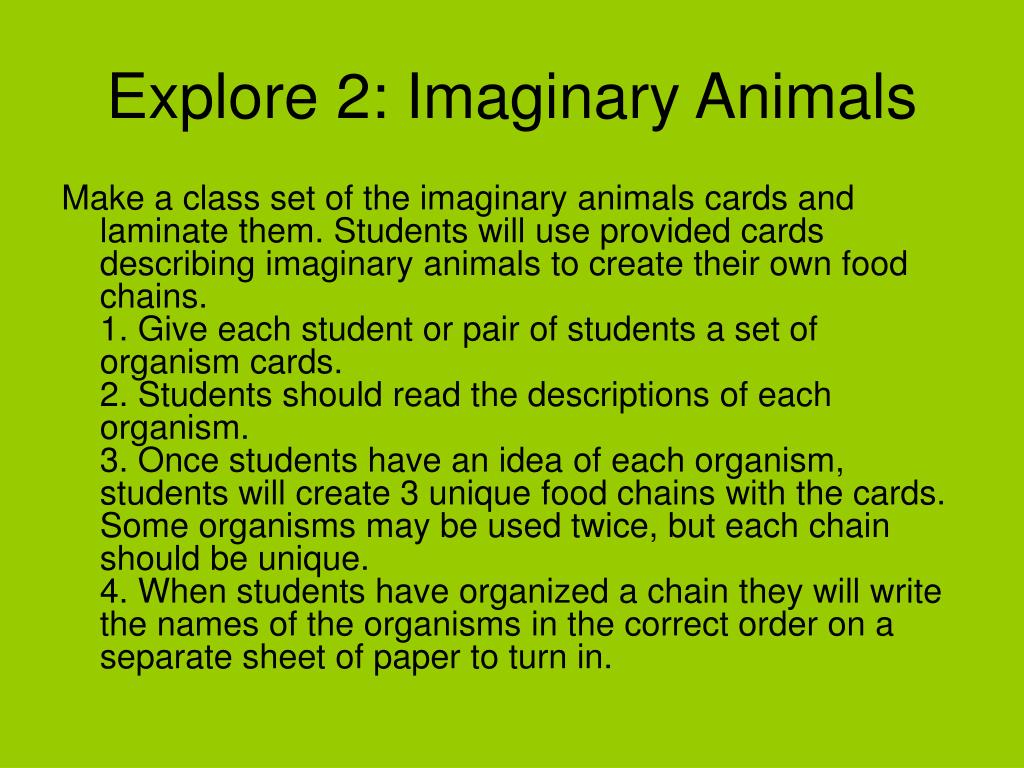 Explore 2: Imaginary Animals

Make a class set of the imaginary animals cards and laminate them. Students will use provided cards describing imaginary animals to create their own food chains.
1. Give each student or pair of students a set of organism cards.
2. Students should read the descriptions of each organism.
3. Once students have an idea of each organism, students will create 3 unique food chains with the cards. Some organisms may be used twice, but each chain should be unique.
4. When students have organized a chain they will write the names of the organisms in the correct order on a separate sheet of paper to turn in.